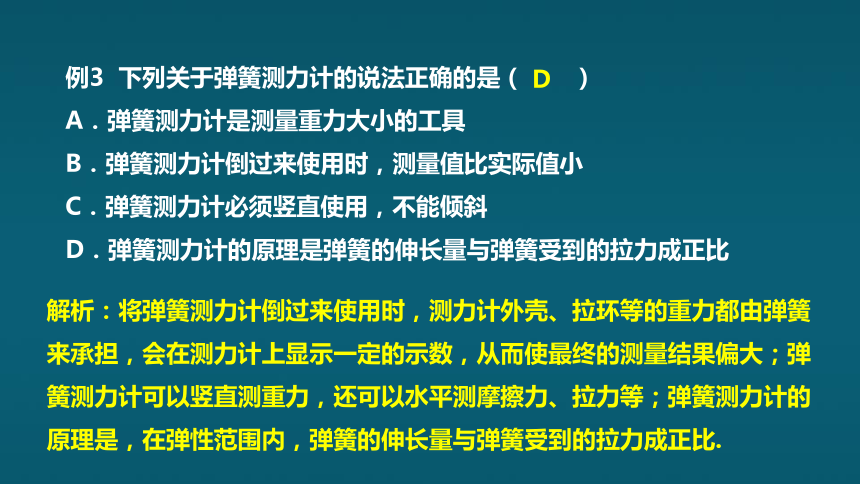 例3 下列关于弹簧测力计的说法正确的是（ D ）
A．弹簧测力计是测量重力大小的工具
B．弹簧测力计倒过来使用时，测量值比实际值小
C．弹簧测力计必须竖直使用，不能倾斜
D．弹簧测力计的原理是弹簧的伸长量与弹簧受到的拉力成正比

解析：将弹簧测力计倒过来使用时，测力计外壳、拉环等的重力都由弹簧来承担，会在测力计上显示一定的示数，从而使最终的测量结果偏大；弹簧测力计可以竖直测重力，还可以水平测摩擦力、拉力等；弹簧测力计的原理是，在弹性范围内，弹簧的伸长量与弹簧受到的拉力成正比.